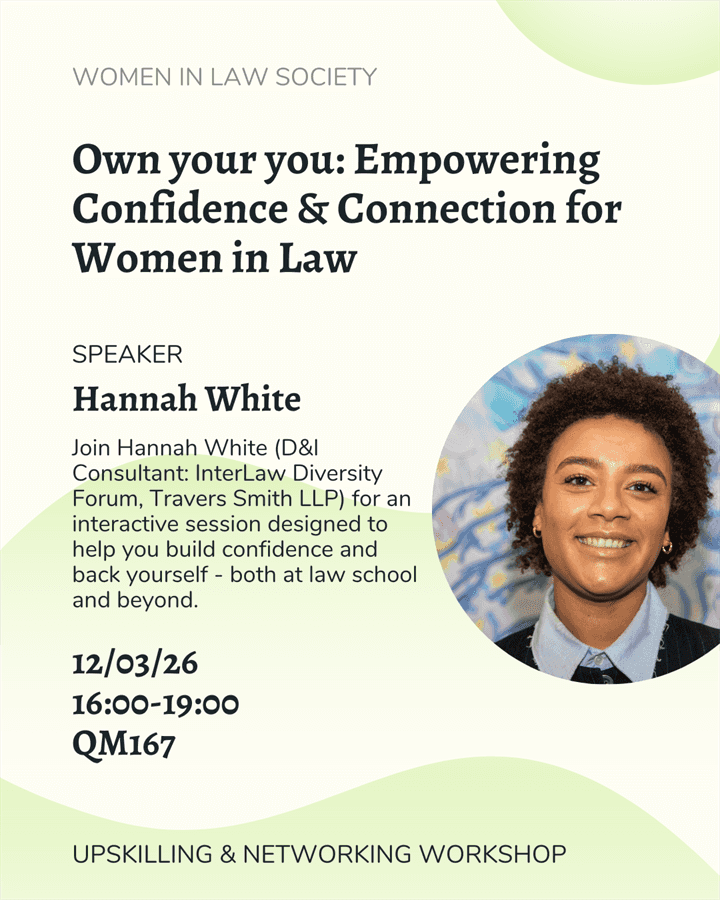 WOMEN IN LAW SOCIETY

Own your you: Empowering Confidence & Connection for Women in Law

SPEAKER

Hannah White

Join Hannah White (D&I Consultant: InterLaw Diversity Forum, Travers Smith LLP) for an interactive session designed to help you build confidence and back yourself - both at law school and beyond.

12/03/26
16:00-19:00
QM167

UPSKILLING & NETWORKING WORKSHOP